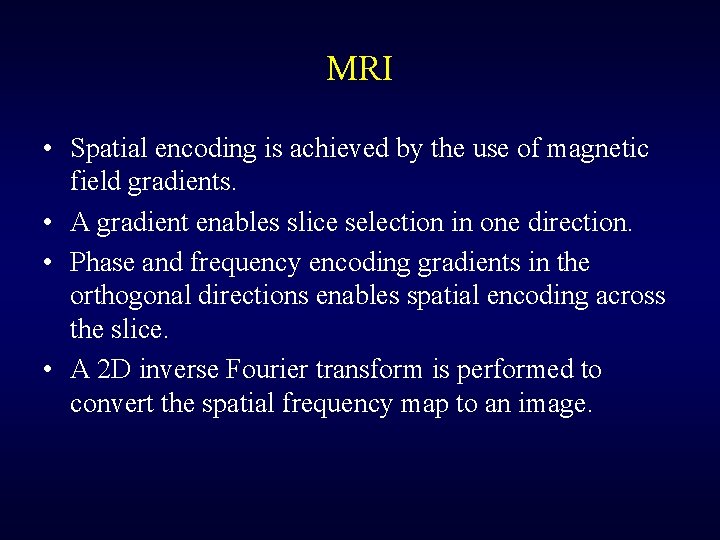 MRI

• Spatial encoding is achieved by the use of magnetic field gradients.

• A gradient enables slice selection in one direction.

• Phase and frequency encoding gradients in the orthogonal directions enables spatial encoding across the slice.

• A 2D inverse Fourier transform is performed to convert the spatial frequency map to an image.